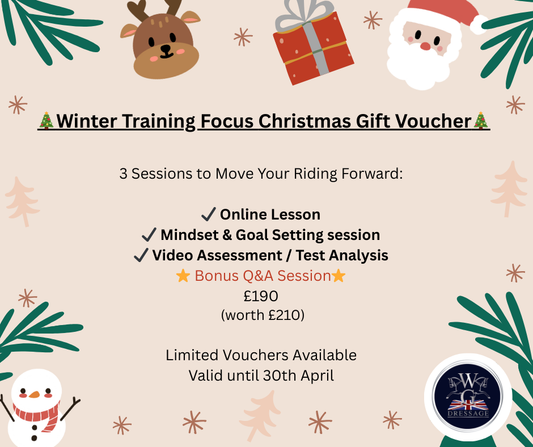 🎄Winter Training Focus Christmas Gift Voucher🎄

3 Sessions to Move Your Riding Forward:

✓ Online Lesson
✓ Mindset & Goal Setting session
✓ Video Assessment / Test Analysis
⭐ Bonus Q&A Session⭐
£190
(worth £210)

Limited Vouchers Available
Valid until 30th April

WG
DRESSAGE